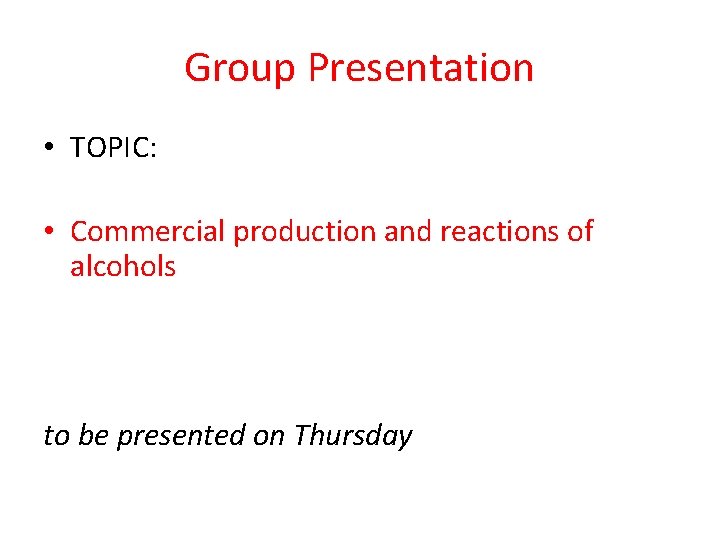 Group Presentation

• TOPIC:

• Commercial production and reactions of alcohols

to be presented on Thursday